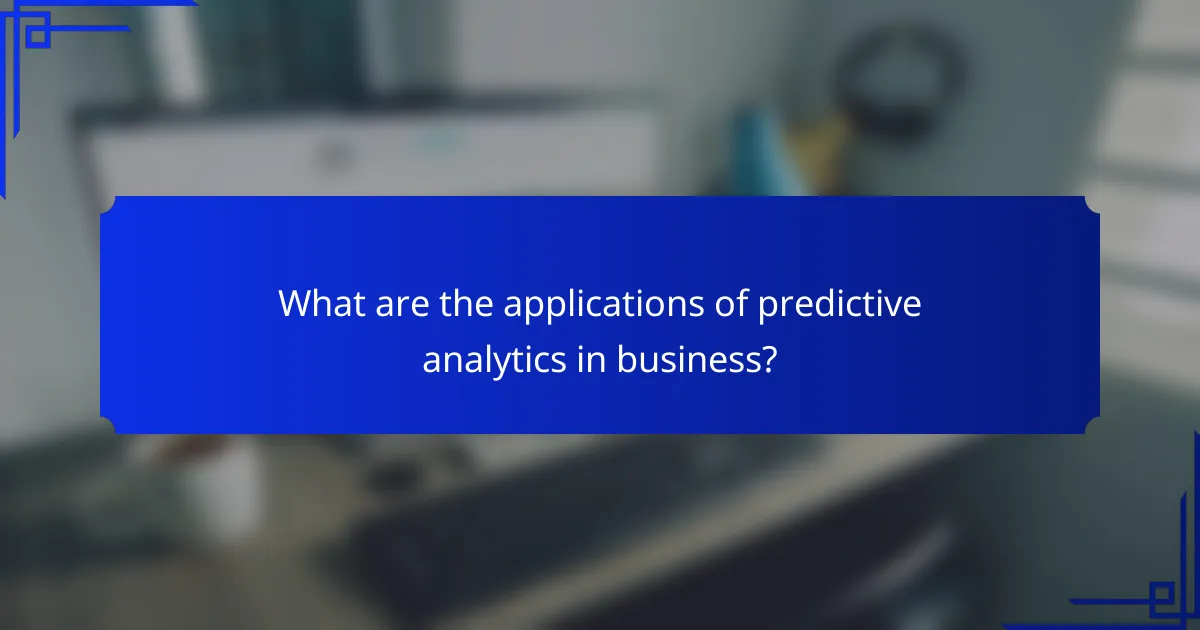 What are the applications of predictive analytics in business?